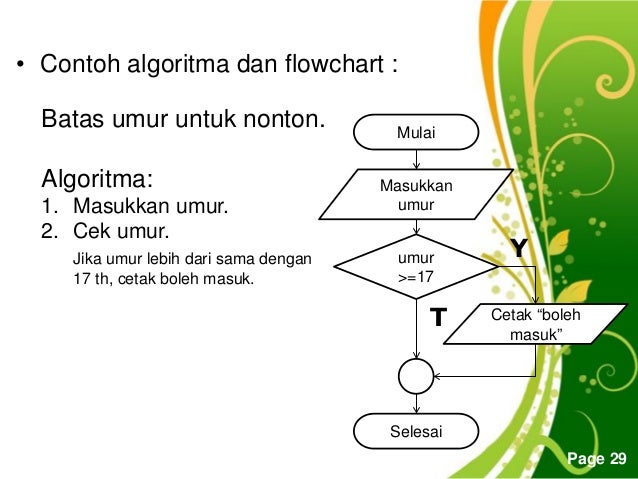 • Contoh algoritma dan flowchart :

Batas umur untuk nonton.

Algoritma:
1. Masukkan umur.
2. Cek umur.

Jika umur lebih dari sama dengan 17 th, cetak boleh masuk.

Mulai

Masukkan umur

umur >=17

Y

T

Cetak “boleh masuk”

Selesai

Page 29